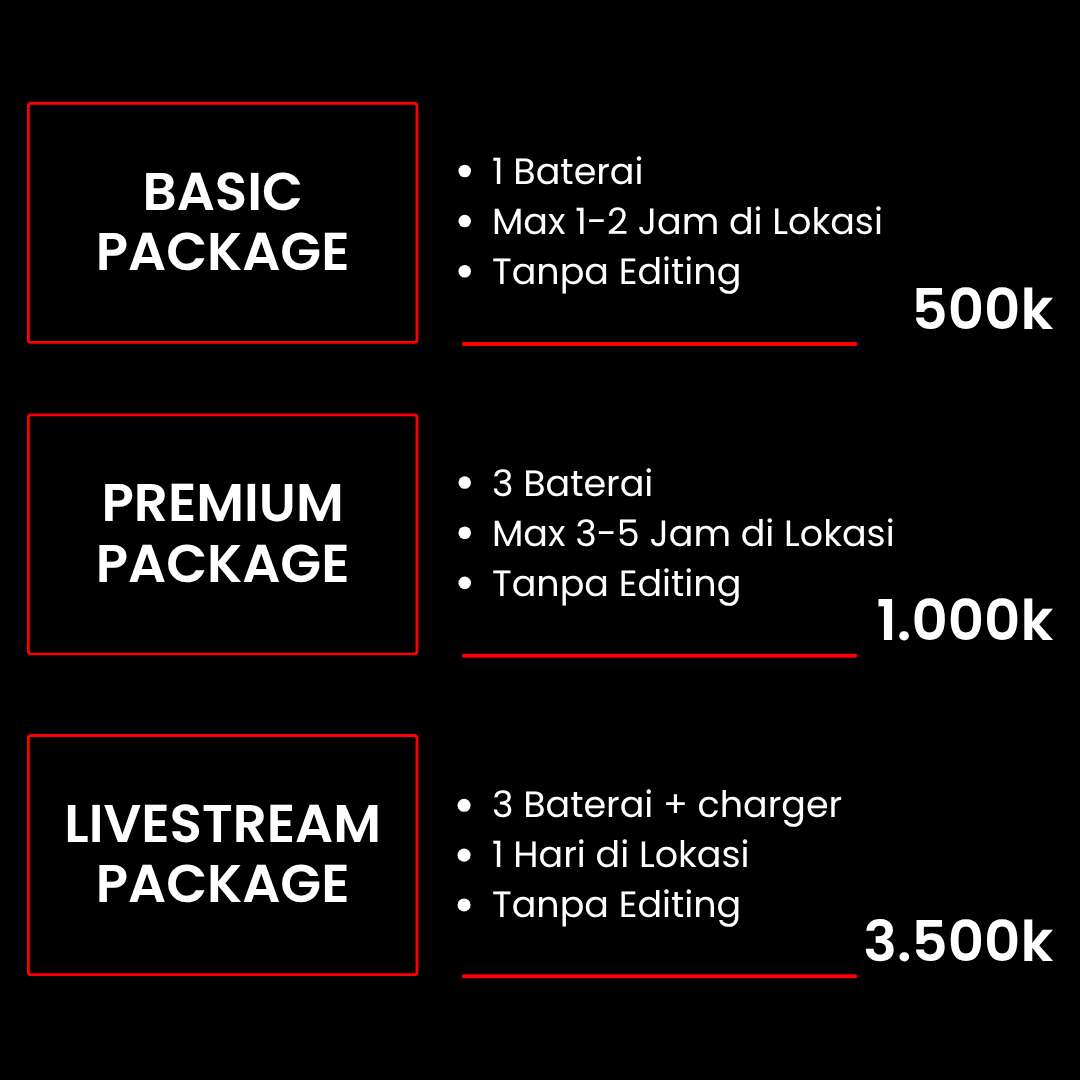 BASIC PACKAGE

- 1 Baterai
- Max 1-2 Jam di Lokasi
- Tanpa Editing

500k

PREMIUM PACKAGE

- 3 Baterai
- Max 3-5 Jam di Lokasi
- Tanpa Editing

1.000k

LIVESTREAM PACKAGE

- 3 Baterai + charger
- 1 Hari di Lokasi
- Tanpa Editing

3.500k